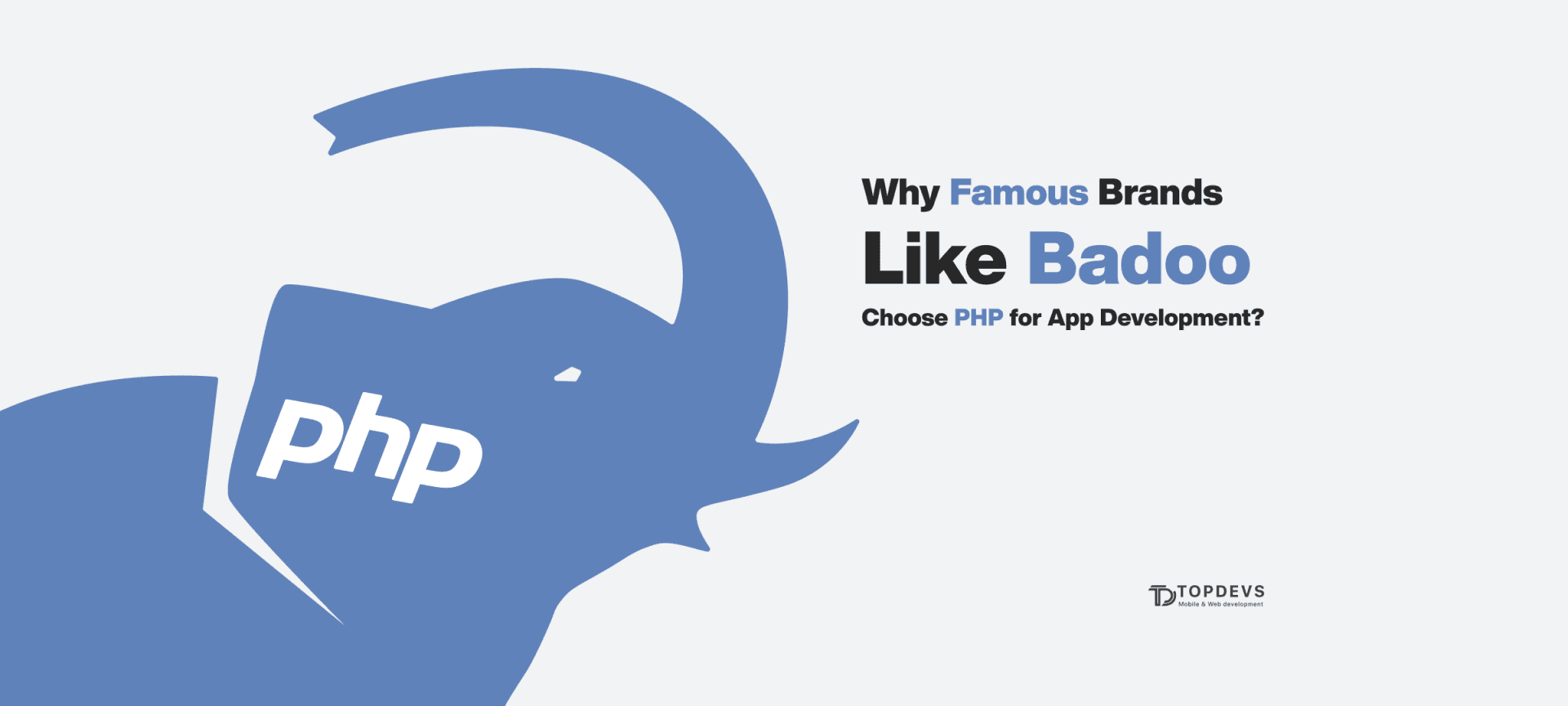 php

Why Famous Brands

Like Badoo

Choose PHP for App Development?

TD TOPDEVS
Mobile & Web development